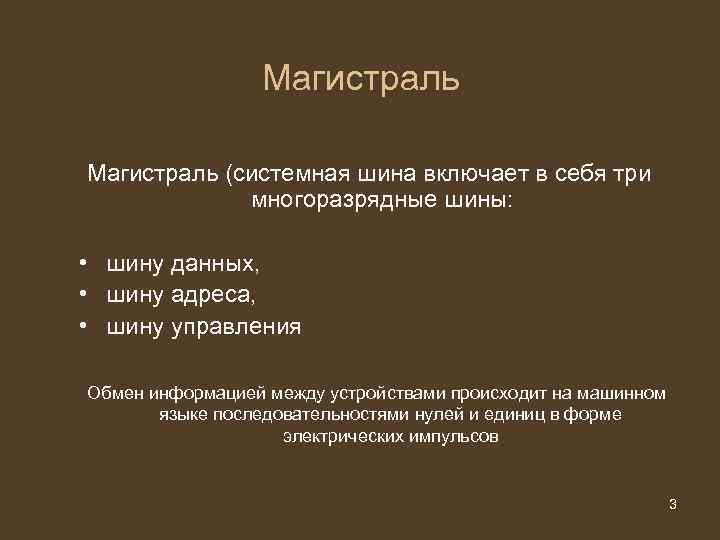 Магистраль

Магистраль (системная шина включает в себя три многоразрядные шины:

• шину данных,
• шину адреса,
• шину управления

Обмен информацией между устройствами происходит на машинном языке последовательностями нулей и единиц в форме электрических импульсов

3